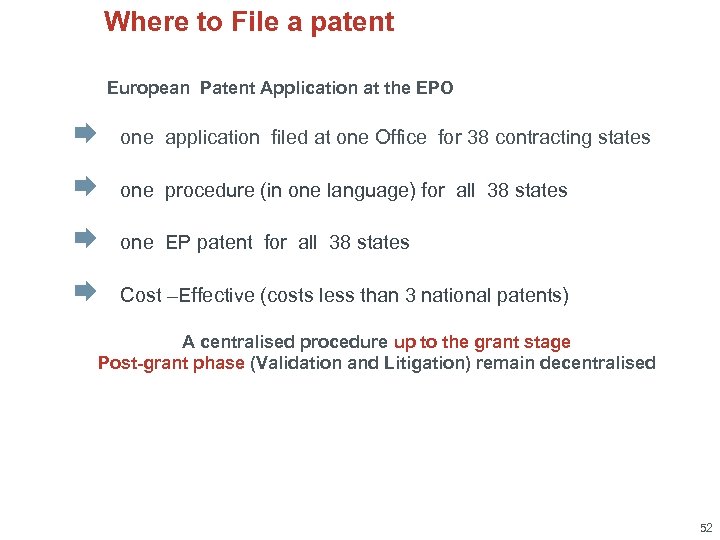 Where to File a patent

European Patent Application at the EPO

one application filed at one Office for 38 contracting states

one procedure (in one language) for all 38 states

one EP patent for all 38 states

Cost –Effective (costs less than 3 national patents)

A centralised procedure up to the grant stage
Post-grant phase (Validation and Litigation) remain decentralised

52